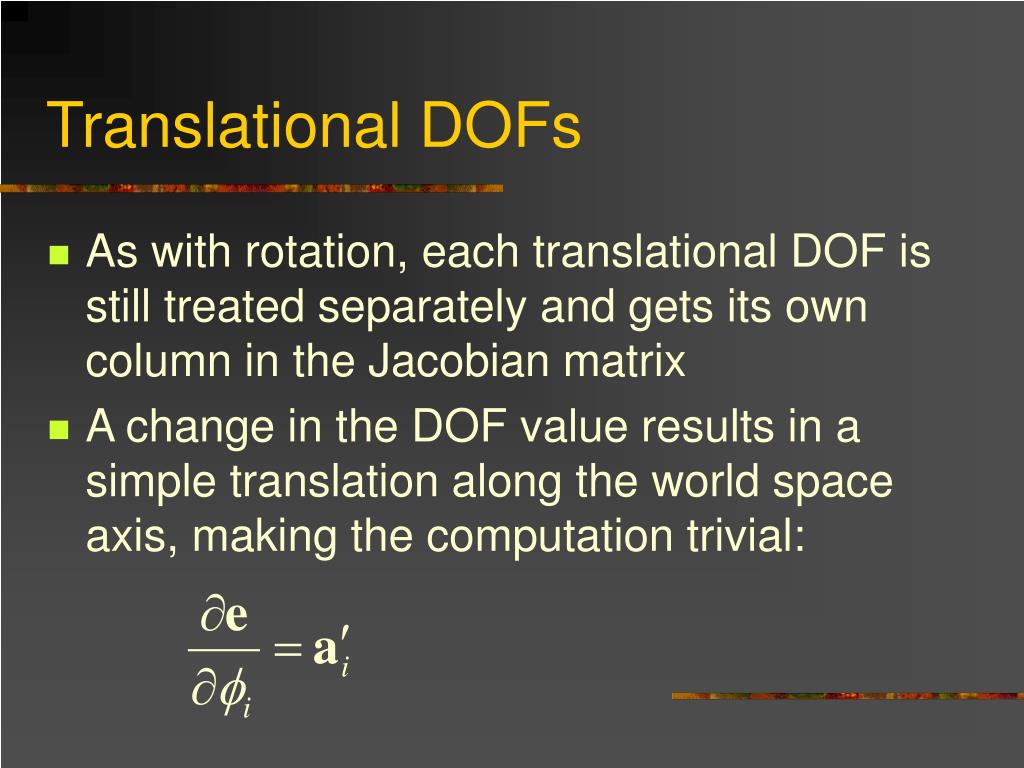 Translational DOFs

As with rotation, each translational DOF is still treated separately and gets its own column in the Jacobian matrix

A change in the DOF value results in a simple translation along the world space axis, making the computation trivial:

$\frac{\partial \mathbf{e}}{\partial \phi_i} = \mathbf{a}'_i$